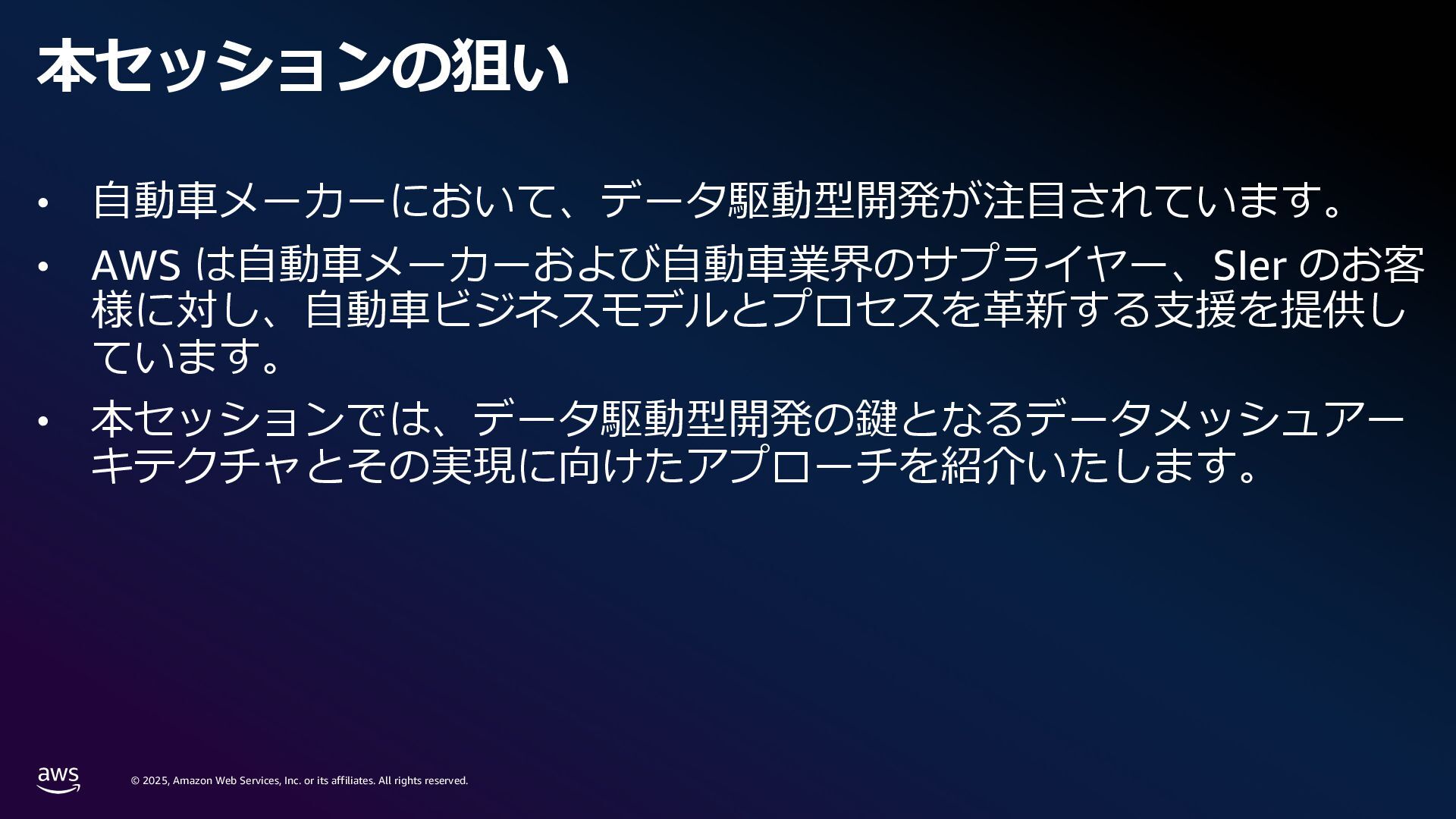 本セッションの狙い

• 自動車メーカーにおいて、データ駆動型開発が注目されています。

• AWS は自動車メーカーおよび自動車業界のサプライヤー、SIer のお客様に対し、自動車ビジネスモデルとプロセスを革新する支援を提供しています。

• 本セッションでは、データ駆動型開発の鍵となるデータメッシュアーキテクチャとその実現に向けたアプローチを紹介いたします。

aws

© 2025, Amazon Web Services, Inc. or its affiliates. All rights reserved.